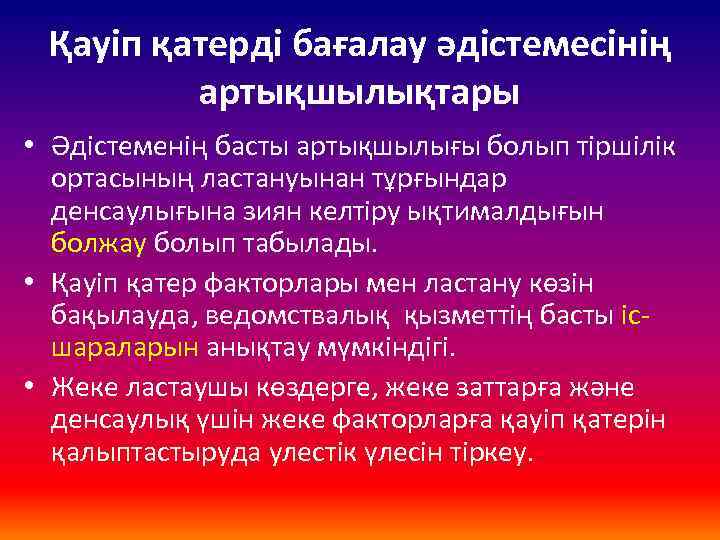 Қауіп қатерді бағалау әдістемесінің артықшылықтары

• Әдістеменің басты артықшылығы болып тіршілік ортасының ластануынан тұрғындар денсаулығына зиян келтіру ықтималдығын болжау болып табылады.

• Қауіп қатер факторлары мен ластану көзін бақылауда, ведомствалық қызметтің басты іс-шараларын анықтау мүмкіндігі.

• Жеке ластаушы көздерге, жеке заттарға және денсаулық үшін жеке факторларға қауіп қатерін қалыптастыруда үлестік үлесін тіркеу.